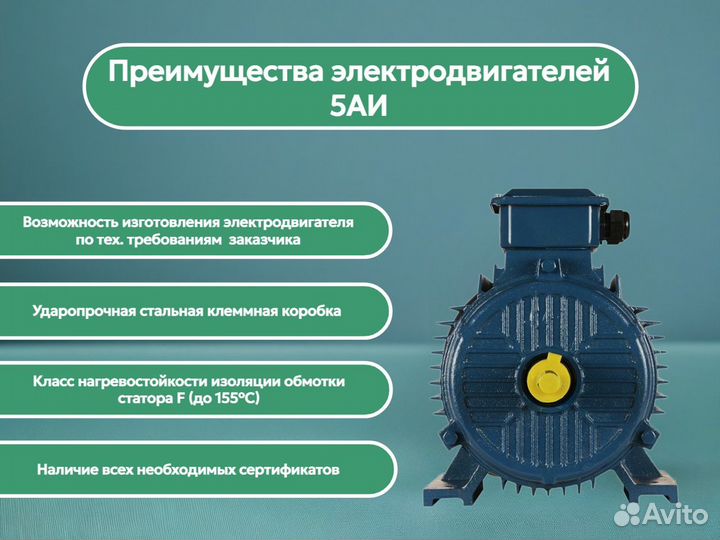 Преимущества электродвигателей 5АИ

Возможность изготовления электродвигателя по тех. требованиям заказчика

Ударопрочная стальная клеммная коробка

Класс нагревостойкости изоляции обмотки статора F (до 155°C)

Наличие всех необходимых сертификатов

Avito